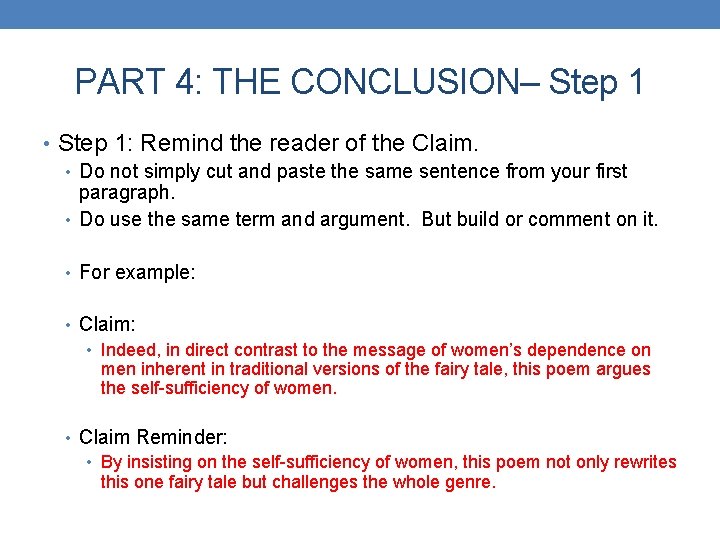 PART 4: THE CONCLUSION– Step 1

• Step 1: Remind the reader of the Claim.

• Do not simply cut and paste the same sentence from your first paragraph.

• Do use the same term and argument. But build or comment on it.

• For example:

• Claim:

• Indeed, in direct contrast to the message of women's dependence on men inherent in traditional versions of the fairy tale, this poem argues the self-sufficiency of women.

• Claim Reminder:

• By insisting on the self-sufficiency of women, this poem not only rewrites this one fairy tale but challenges the whole genre.